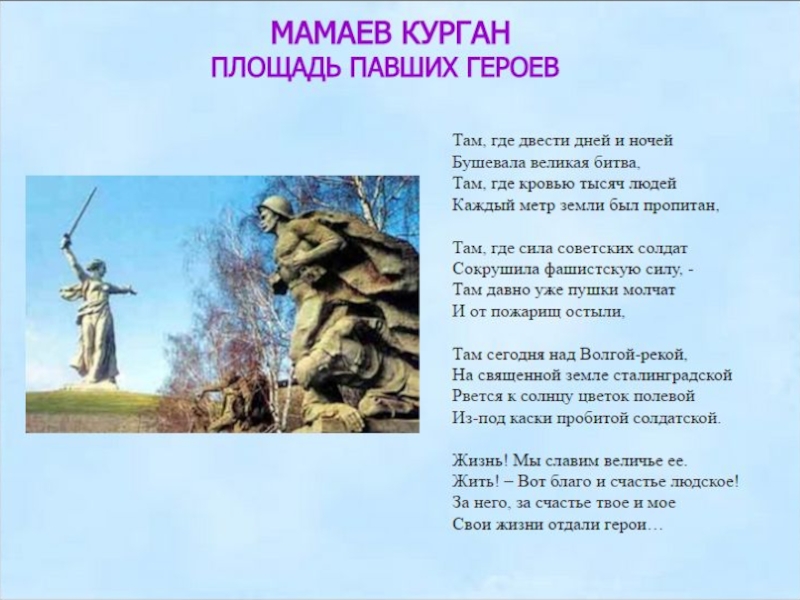 МАМАЕВ КУРГАН
ПЛОЩАДЬ ПАВШИХ ГЕРОЕВ

Там, где двести дней и ночей
Бушевала великая битва,
Там, где кровью тысяч людей
Каждый метр земли был пропитан,

Там, где сила советских солдат
Сокрушила фашистскую силу, -
Там давно уже пушки молчат
И от пожарищ остыли,

Там сегодня над Волгой-рекой,
На священной земле сталинградской
Рвется к солнцу цветок полевой
Из-под каски пробитой солдатской.

Жизнь! Мы славим величье ее.
Жить! – Вот благо и счастье людское!
За него, за счастье твое и мое
Свои жизни отдали герои…